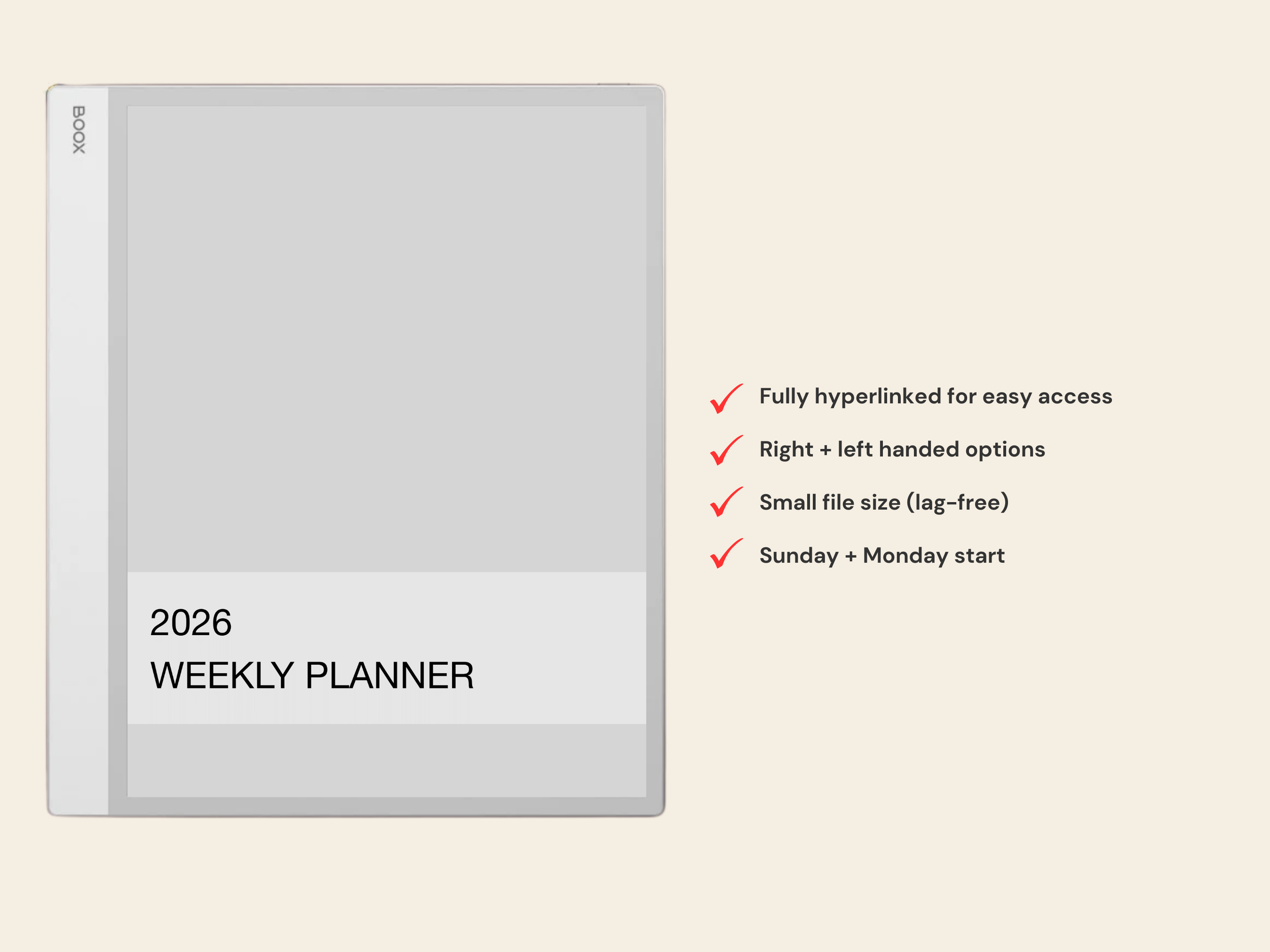 BOOX

2026
WEEKLY PLANNER

Fully hyperlinked for easy access

Right + left handed options

Small file size (lag-free)

Sunday + Monday start